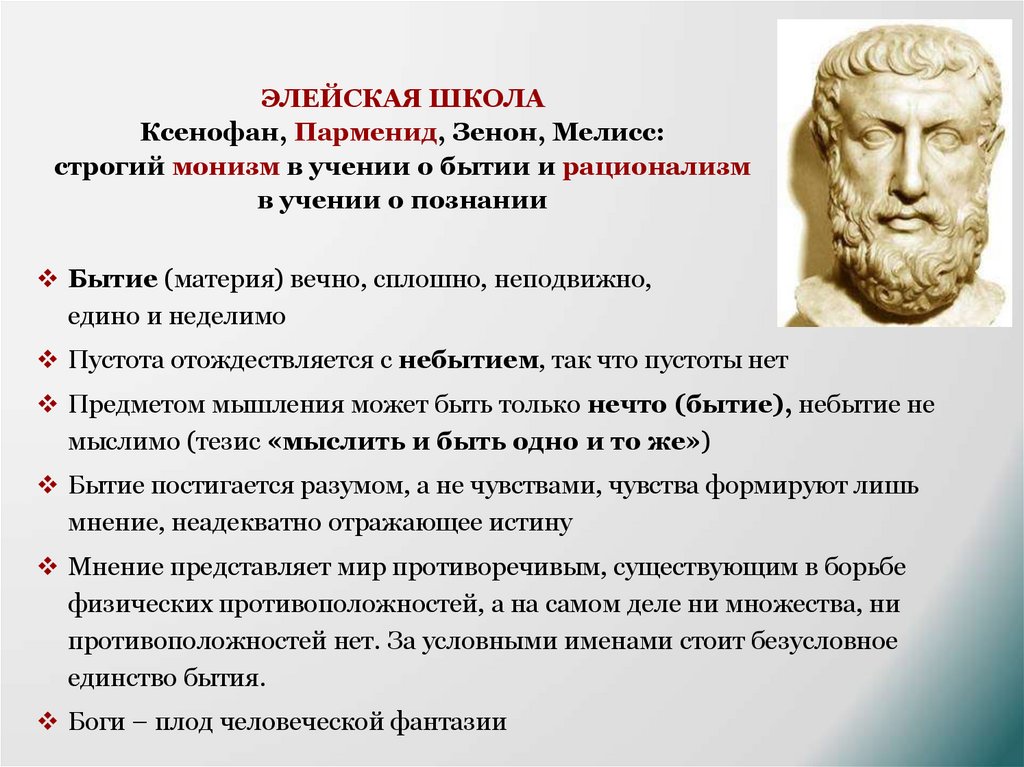 ЭЛЕЙСКАЯ ШКОЛА
Ксенофан, Парменид, Зенон, Мелисс:
строгий монизм в учении о бытии и рационализм в учении о познании

❖ Бытие (материя) вечно, сплошно, неподвижно, едино и неделимо
❖ Пустота отождествляется с небытием, так что пустоты нет
❖ Предметом мышления может быть только нечто (бытие), небытие не мыслимо (тезис «мыслить и быть одно и то же»)
❖ Бытие постигается разумом, а не чувствами, чувства формируют лишь мнение, неадекватно отражающее истину
❖ Мнение представляет мир противоречивым, существующим в борьбе физических противоположностей, а на самом деле ни множества, ни противоположностей нет. За условными именами стоит безусловное единство бытия.
❖ Боги – плод человеческой фантазии